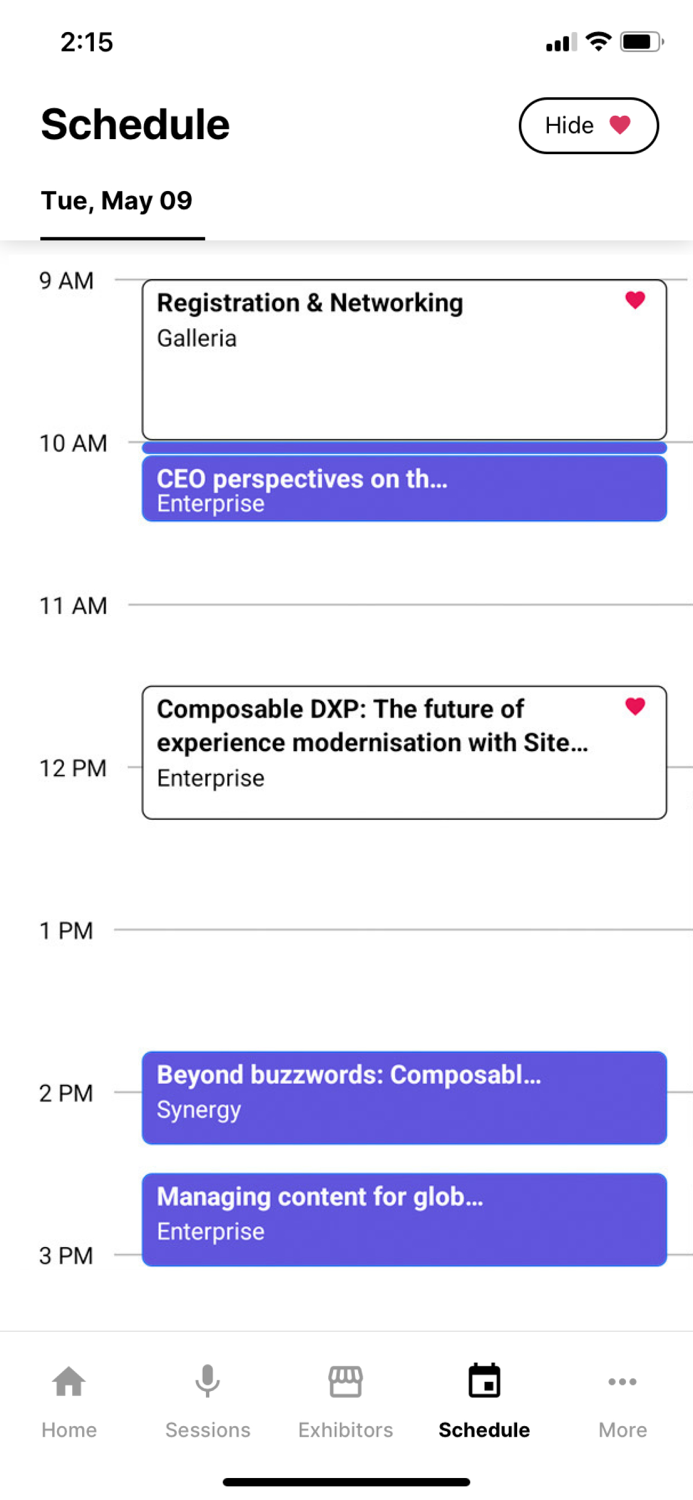 2:15

Schedule

Hide

Tue, May 09

9 AM

Registration & Networking
Galleria

10 AM

CEO perspectives on th...
Enterprise

11 AM

Composable DXP: The future of experience modernisation with Site...
Enterprise

12 PM

1 PM

Beyond buzzwords: Composabl...
Synergy

2 PM

Managing content for glob...
Enterprise

3 PM

Home
Sessions
Exhibitors
Schedule
More